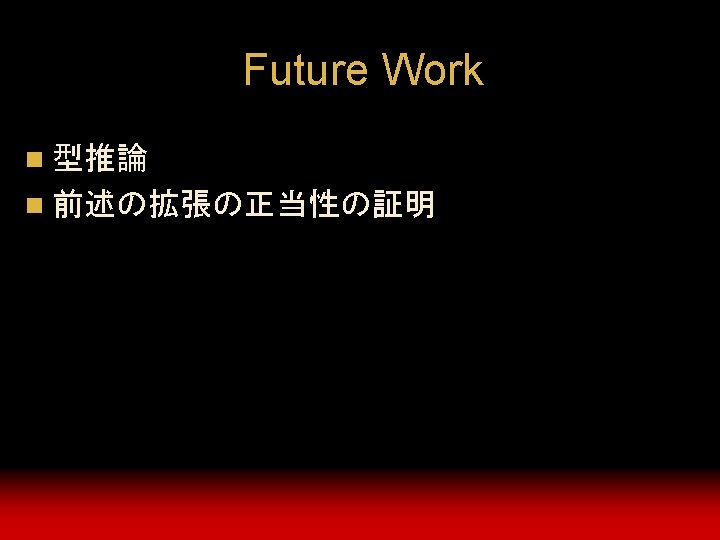 Future Work

- 型推論
- 前述の拡張の正当性の証明